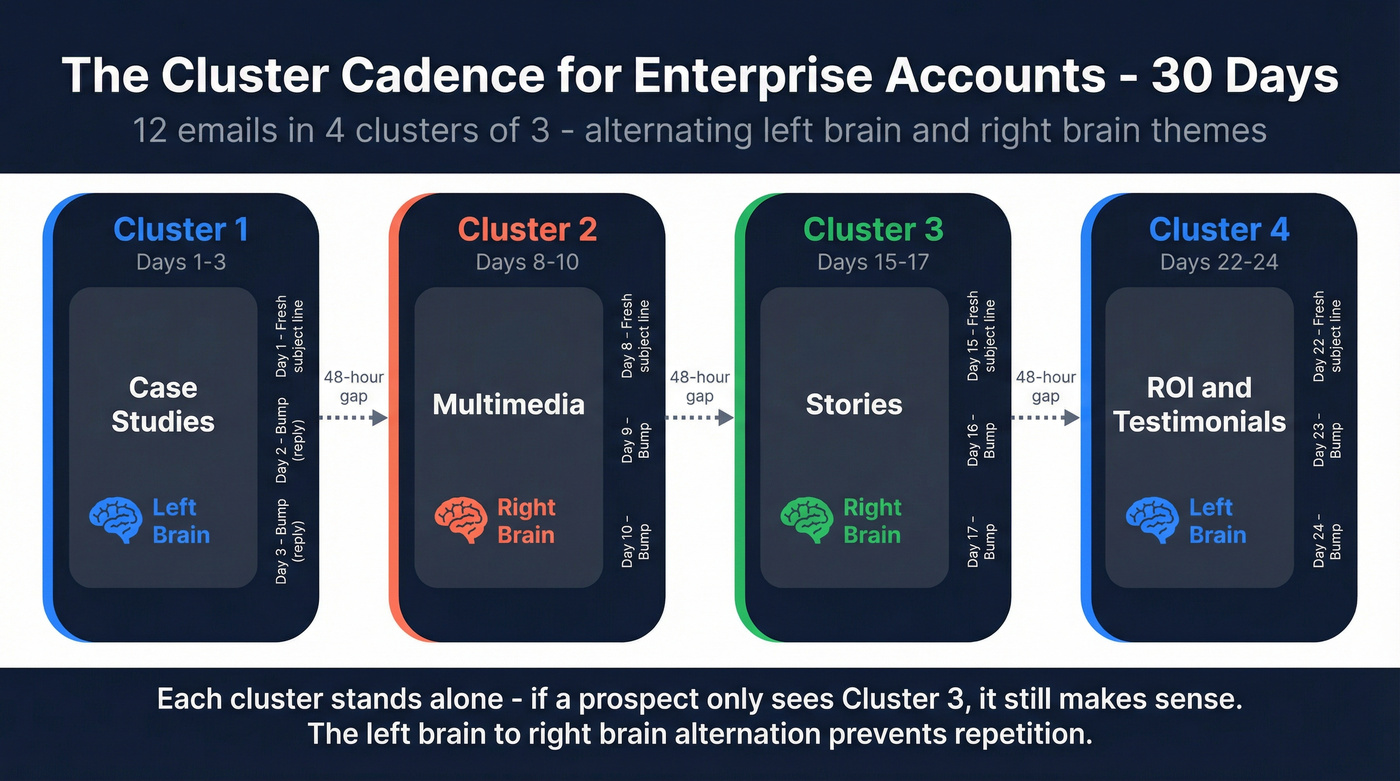 The Cluster Cadence for Enterprise Accounts - 30 Days

12 emails in 4 clusters of 3 - alternating left brain and right brain themes

Cluster 1
Days 1-3

Case Studies

Left Brain

Day 1 - Fresh subject line
Day 2 - Bump (reply)
Day 3 - Bump (reply)

48-hour gap

Cluster 2
Days 8-10

Multimedia

Right Brain

Day 8 - Fresh subject line
Day 9 - Bump
Day 10 - Bump

48-hour gap

Cluster 3
Days 15-17

Stories

Right Brain

Day 15 - Fresh subject line
Day 16 - Bump
Day 17 - Bump

48-hour gap

Cluster 4
Days 22-24

ROI and Testimonials

Left Brain

Day 22 - Fresh subject line
Day 23 - Bump
Day 24 - Bump

Each cluster stands alone - if a prospect only sees Cluster 3, it still makes sense. The left brain to right brain alternation prevents repetition.